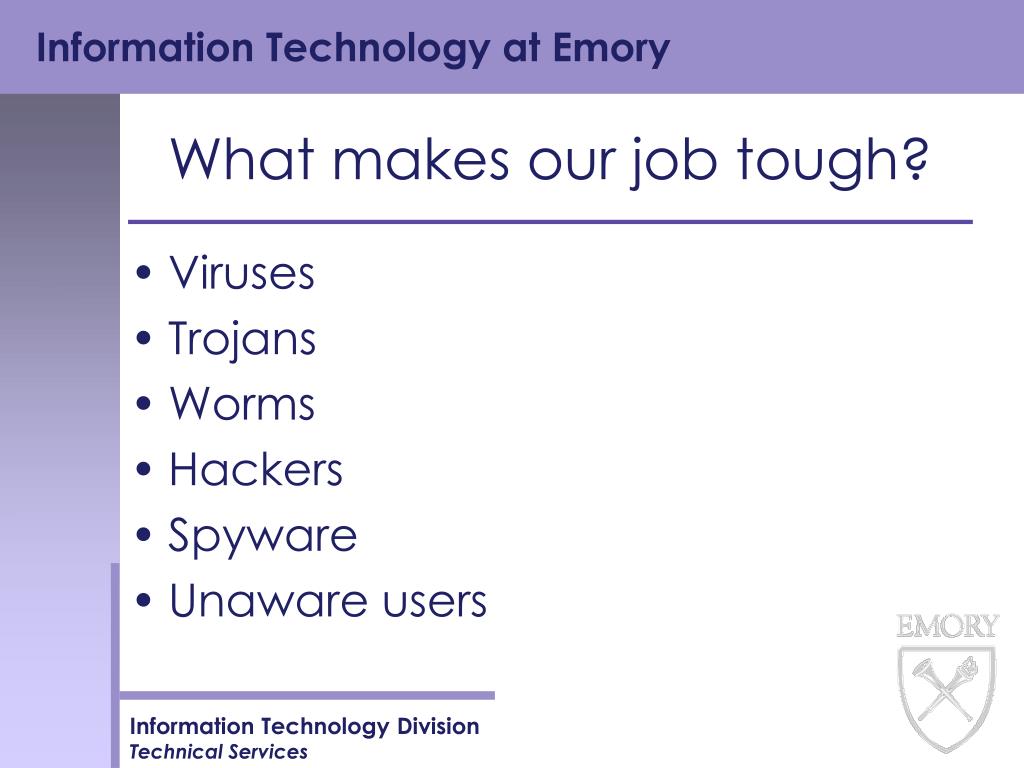 Information Technology at Emory

What makes our job tough?

• Viruses
• Trojans
• Worms
• Hackers
• Spyware
• Unaware users

EMORY

Information Technology Division
Technical Services